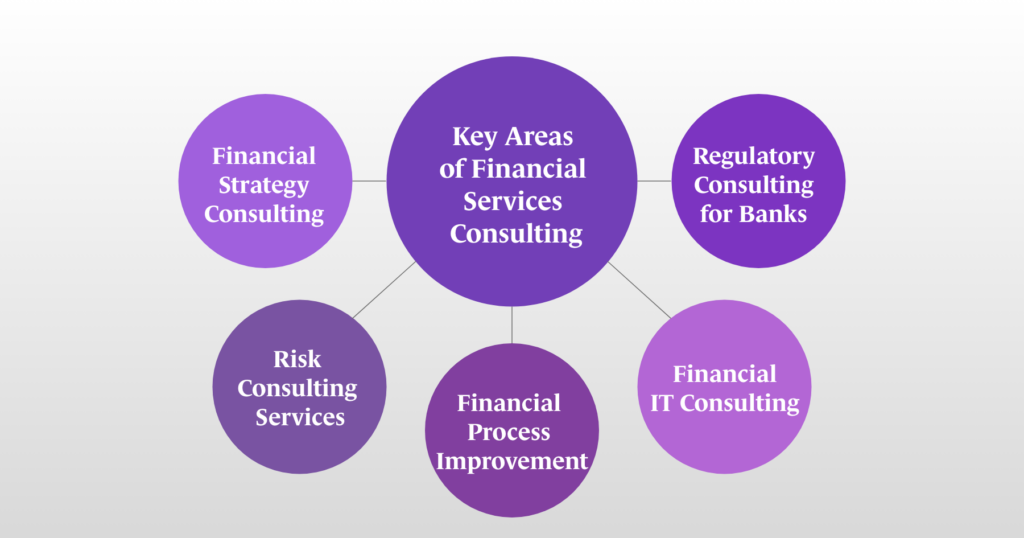 Key Areas of Financial Services Consulting

Financial Strategy Consulting

Regulatory Consulting for Banks

Risk Consulting Services

Financial Process Improvement

Financial IT Consulting